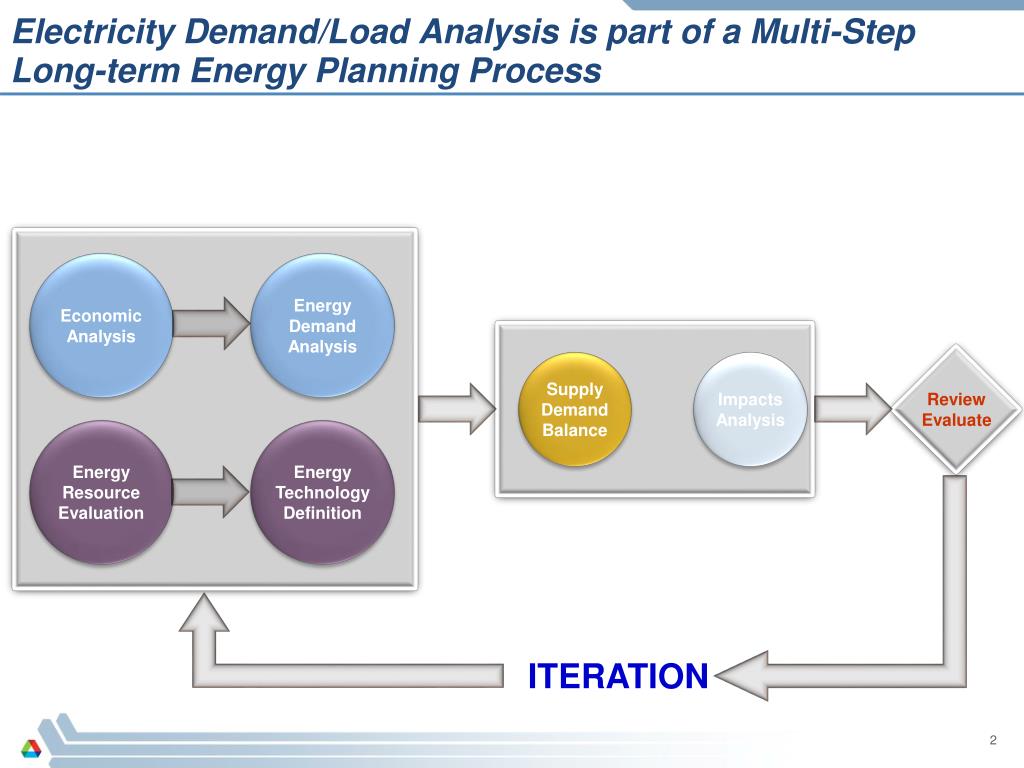 Electricity Demand/Load Analysis is part of a Multi-Step Long-term Energy Planning Process

Economic Analysis

Energy Demand Analysis

Energy Resource Evaluation

Energy Technology Definition

Supply Demand Balance

Impacts Analysis

Review Evaluate

ITERATION

2